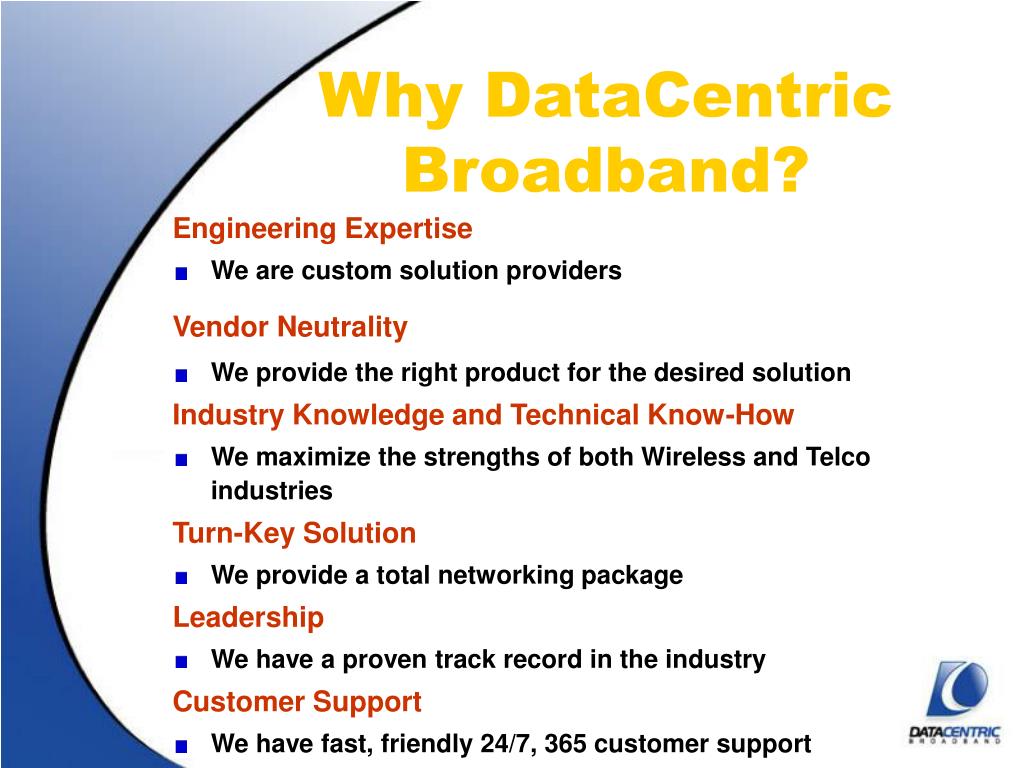 Why DataCentric Broadband?

Engineering Expertise

■ We are custom solution providers

Vendor Neutrality

■ We provide the right product for the desired solution

Industry Knowledge and Technical Know-How

■ We maximize the strengths of both Wireless and Telco industries

Turn-Key Solution

■ We provide a total networking package

Leadership

■ We have a proven track record in the industry

Customer Support

■ We have fast, friendly 24/7, 365 customer support

DATACENTRIC
BROADBAND